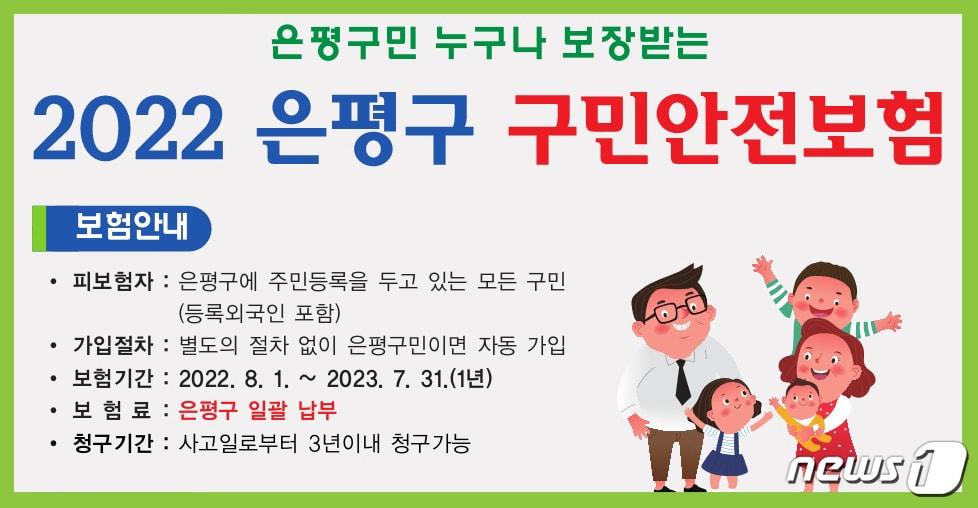 은평구민 누구나 보장받는

2022 은평구 구민안전보험

보험안내

• 피보험자 : 은평구에 주민등록을 두고 있는 모든 구민 (등록외국인 포함)
• 가입절차 : 별도의 절차 없이 은평구민이면 자동 가입
• 보험기간 : 2022. 8. 1. ~ 2023. 7. 31.(1년)
• 보 험 료 : 은평구 일괄 납부
• 청구기간 : 사고일로부터 3년이내 청구가능

news1